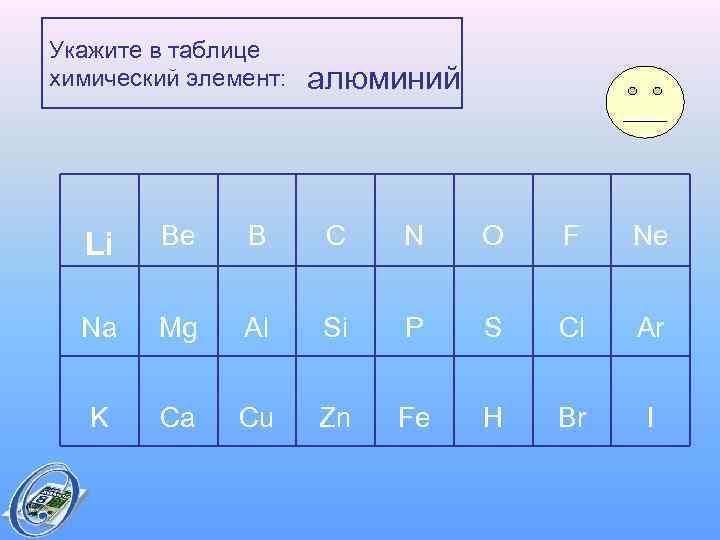 Укажите в таблице химический элемент: алюминий

| Li | Be | B | C | N | O | F | Ne |
|---|---|---|---|---|---|---|---|
| Na | Mg | Al | Si | P | S | Cl | Ar |
| K | Ca | Cu | Zn | Fe | H | Br | I |